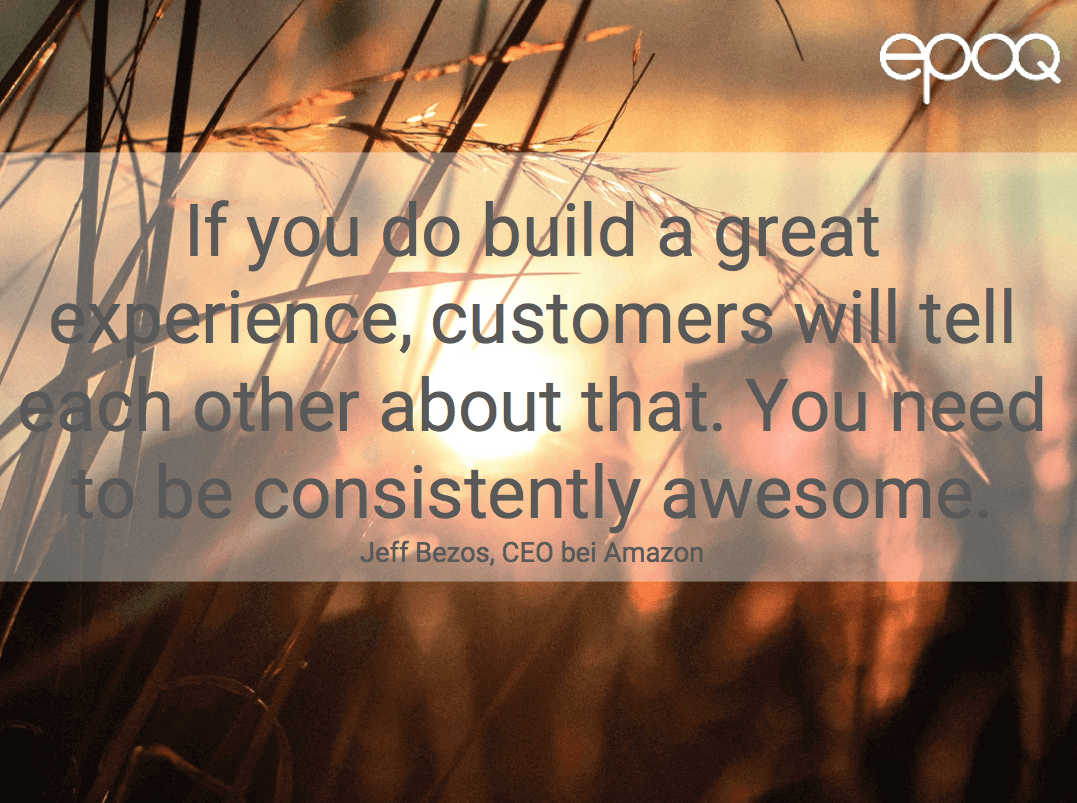 epoq

If you do build a great experience, customers will tell each other about that. You need to be consistently awesome.

Jeff Bezos, CEO bei Amazon